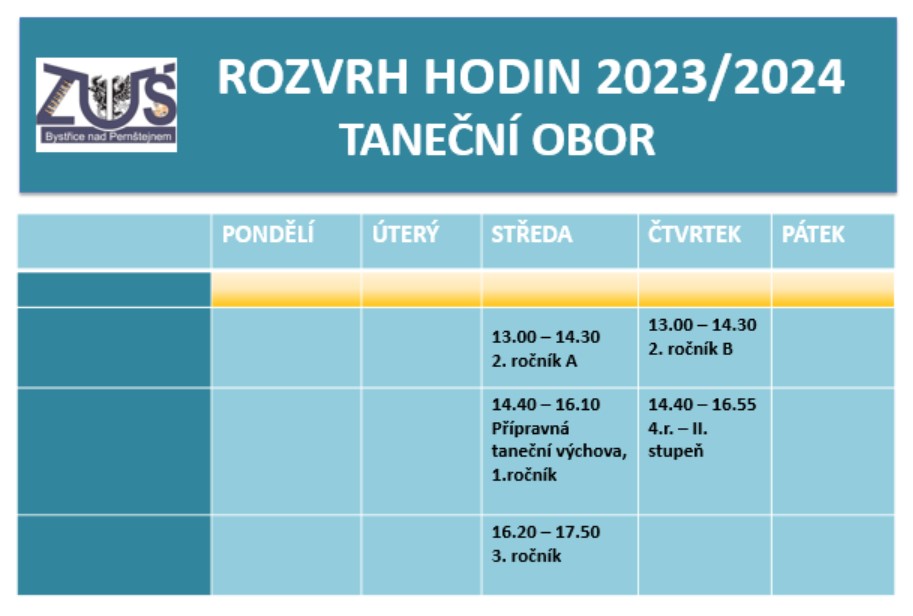 ZUŠ
Bystřice nad Pernštejnem

ROZVRH HODIN 2023/2024
TANEČNÍ OBOR

| | PONDĚLÍ | ÚTERÝ | STŘEDA | ČTVRTEK | PÁTEK |
|---|---|---|---|---|---|
| | | | | | |
| | | | 13.00 – 14.30 2. ročník A | 13.00 – 14.30 2. ročník B | |
| | | | 14.40 – 16.10 Přípravná taneční výchova, 1.ročník | 14.40 – 16.55 4.r. – II. stupeň | |
| | | | 16.20 – 17.50 3. ročník | | |